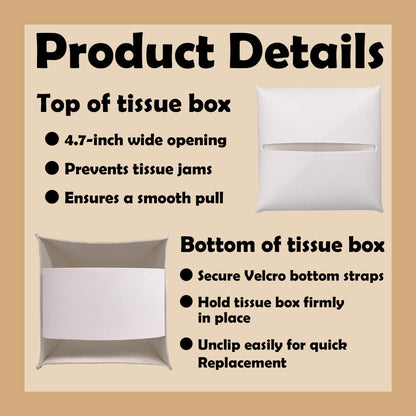 Product Details

Top of tissue box

● 4.7-inch wide opening

● Prevents tissue jams

● Ensures a smooth pull

Bottom of tissue box

● Secure Velcro bottom straps

● Hold tissue box firmly in place

● Unclip easily for quick Replacement